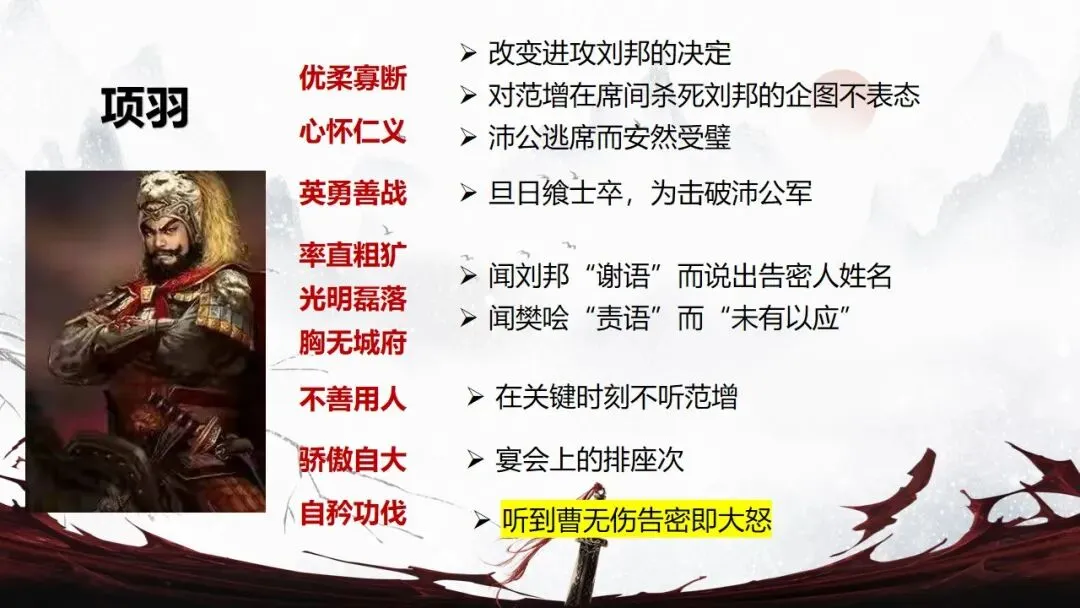 项羽

优柔寡断
心怀仁义

➢ 改变进攻刘邦的决定
➢ 对范增在席间杀死刘邦的企图不表态
➢ 沛公逃席而安然受璧

英勇善战

➢ 旦日飨士卒，为击破沛公军

率直粗犷
光明磊落
胸无城府

➢ 闻刘邦“谢语”而说出告密人姓名
➢ 闻樊哙“责语”而“未有以应”

不善用人

➢ 在关键时刻不听范增

骄傲自大

➢ 宴会上的排座次

自矜功伐

➢ 听到曹无伤告密即大怒